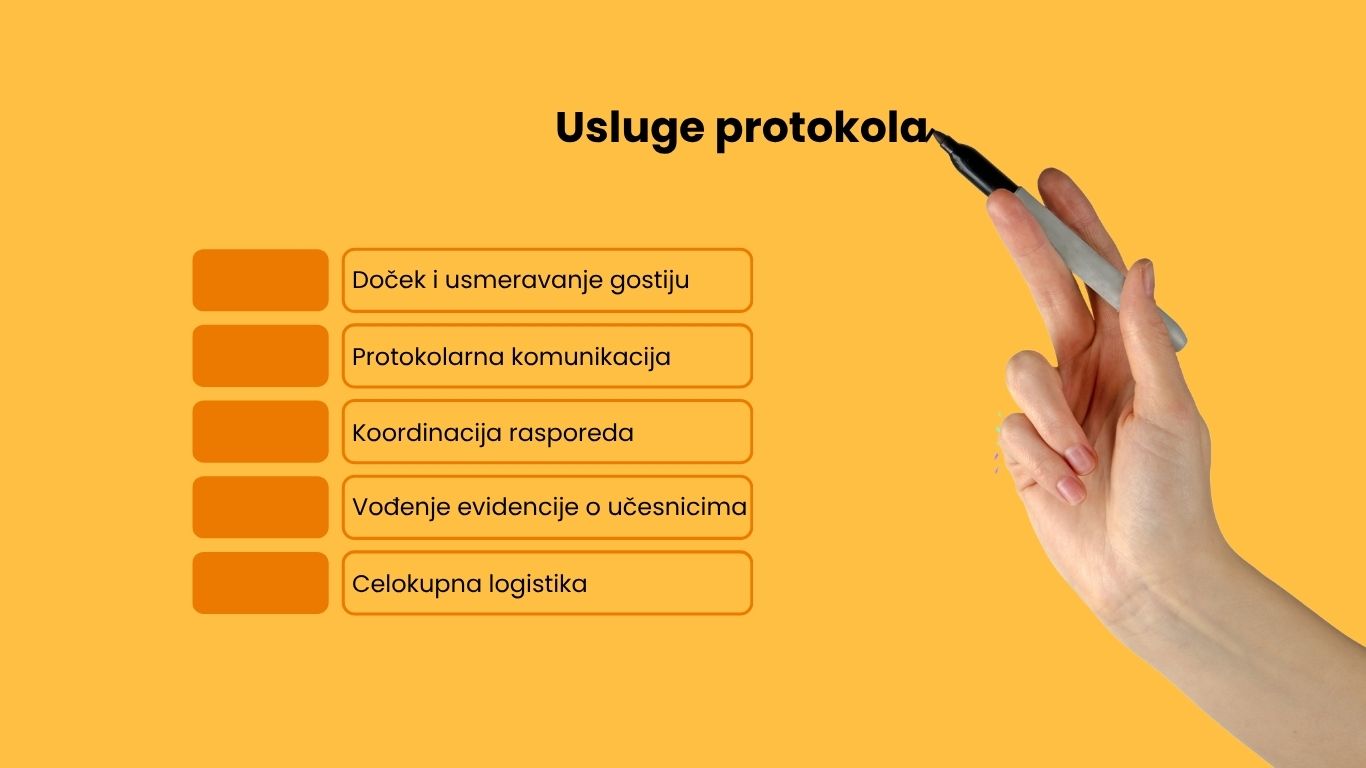 Usluge protokola

Doček i usmeravanje gostiju

Protokolarna komunikacija

Koordinacija rasporeda

Vođenje evidencije o učesnicima

Celokupna logistika